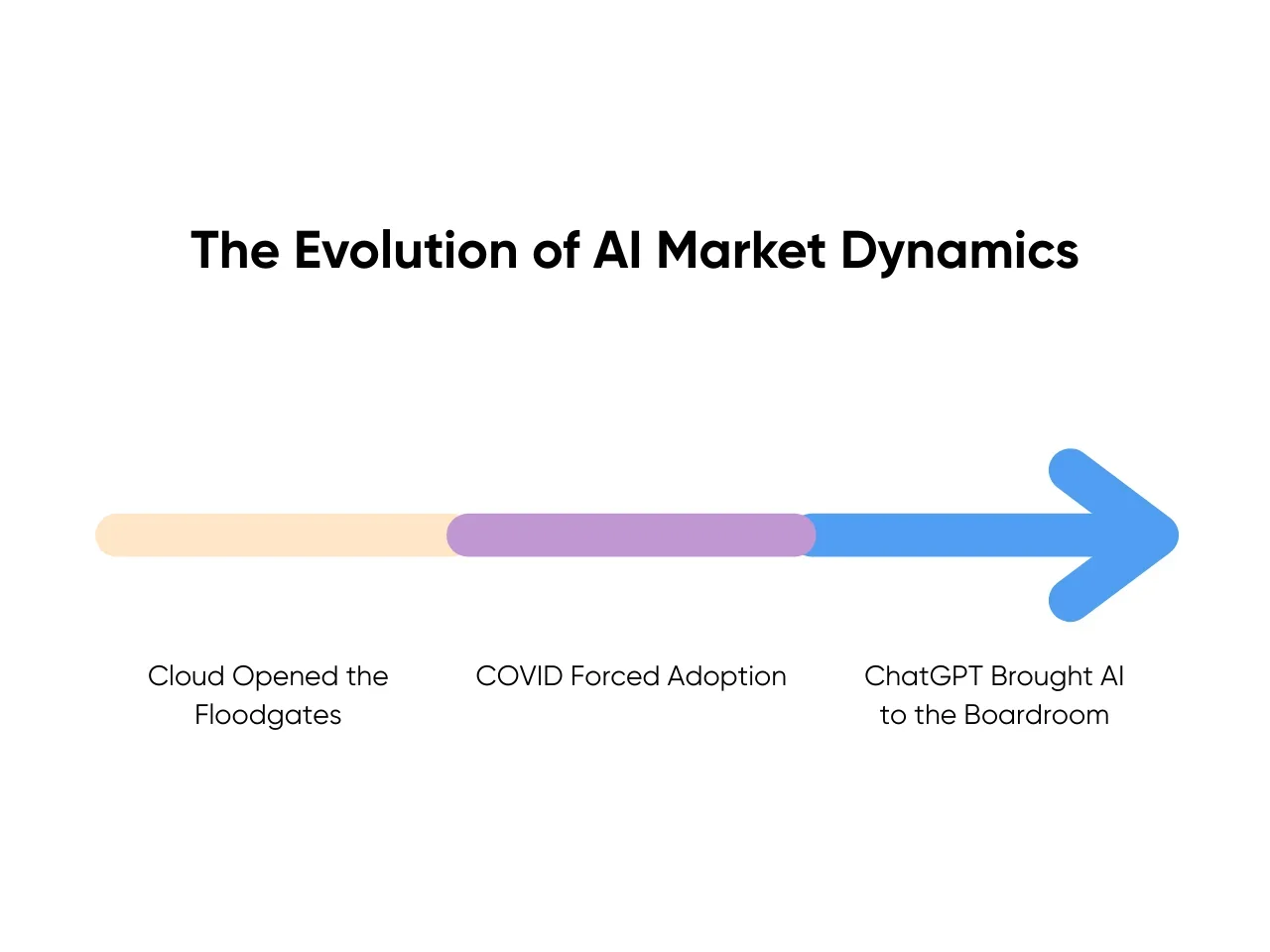 The Evolution of AI Market Dynamics

Cloud Opened the Floodgates

COVID Forced Adoption

ChatGPT Brought AI to the Boardroom